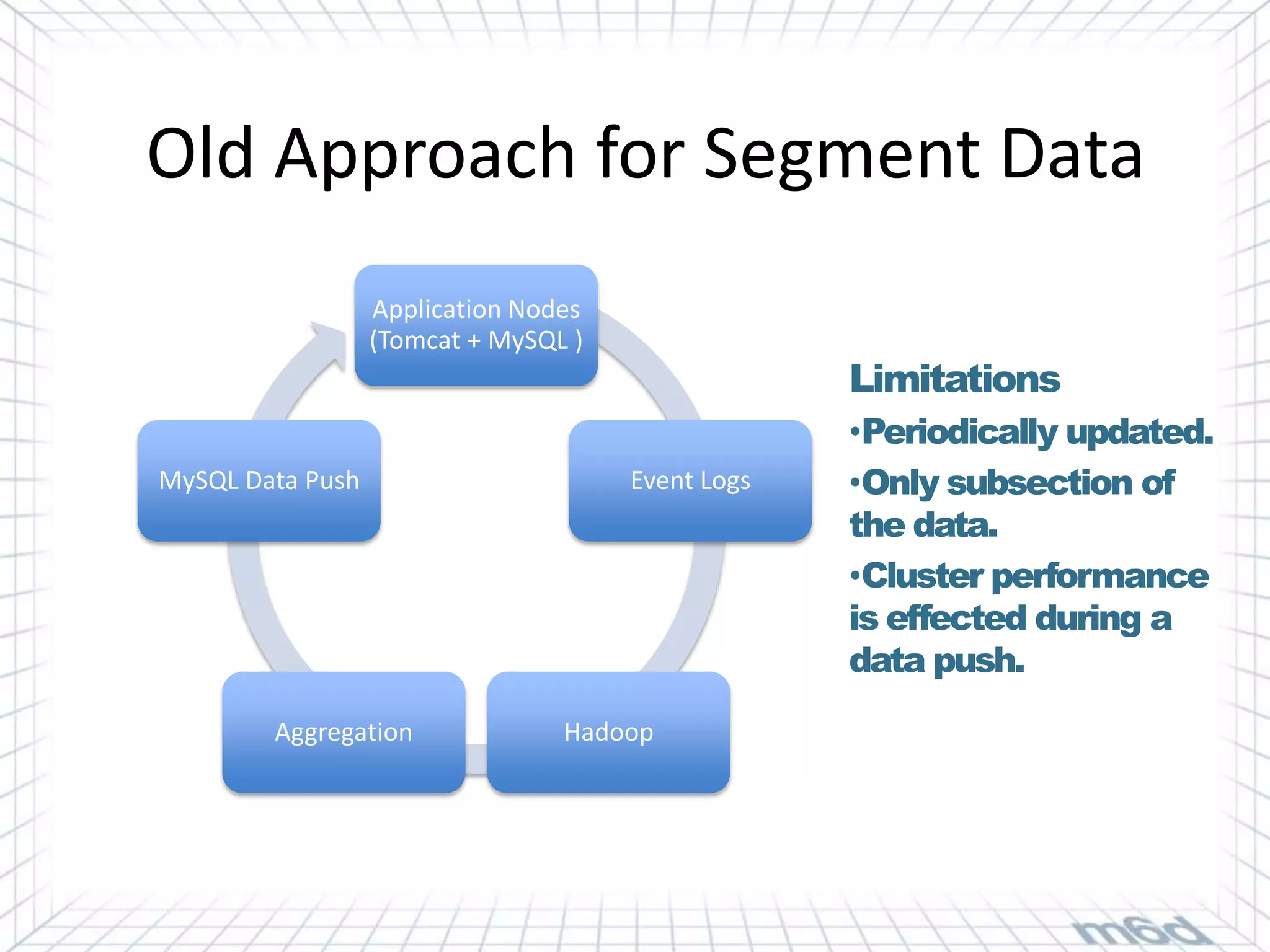 Old Approach for Segment Data

Application Nodes (Tomcat + MySQL )

Event Logs

Hadoop

Aggregation

MySQL Data Push

Limitations

•Periodically updated.

•Only subsection of the data.

•Cluster performance is effected during a data push.

m6d